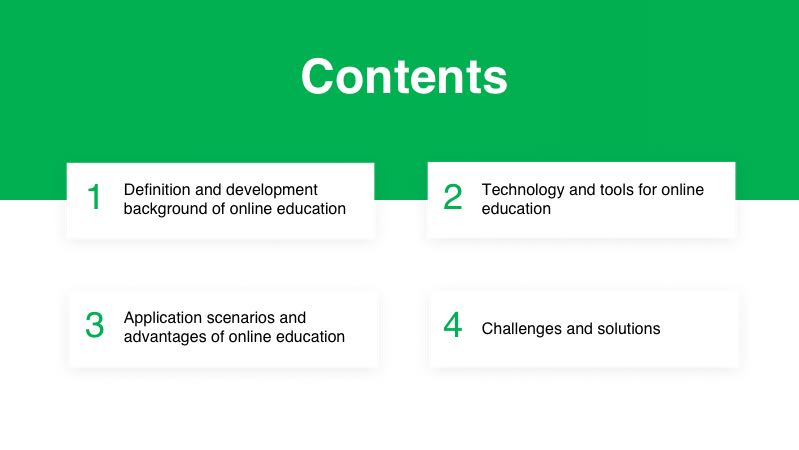 Contents

1 Definition and development background of online education

2 Technology and tools for online education

3 Application scenarios and advantages of online education

4 Challenges and solutions